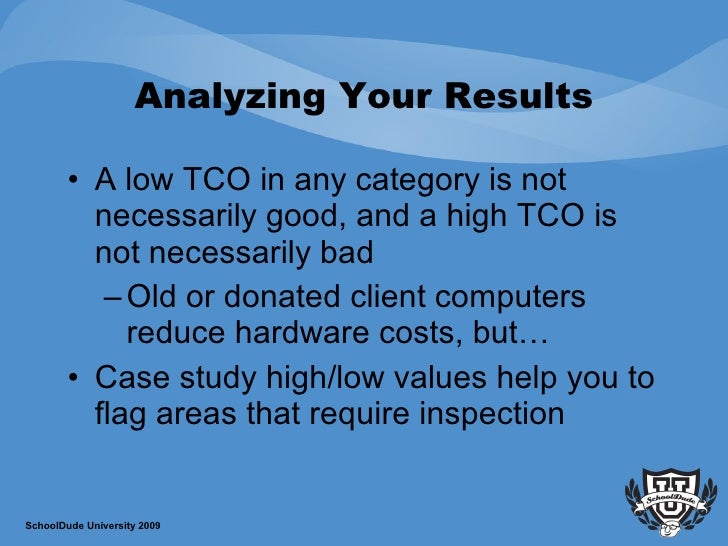 Analyzing Your Results

• A low TCO in any category is not necessarily good, and a high TCO is not necessarily bad

– Old or donated client computers reduce hardware costs, but…

• Case study high/low values help you to flag areas that require inspection

SchoolDude University 2009

SchoolDude